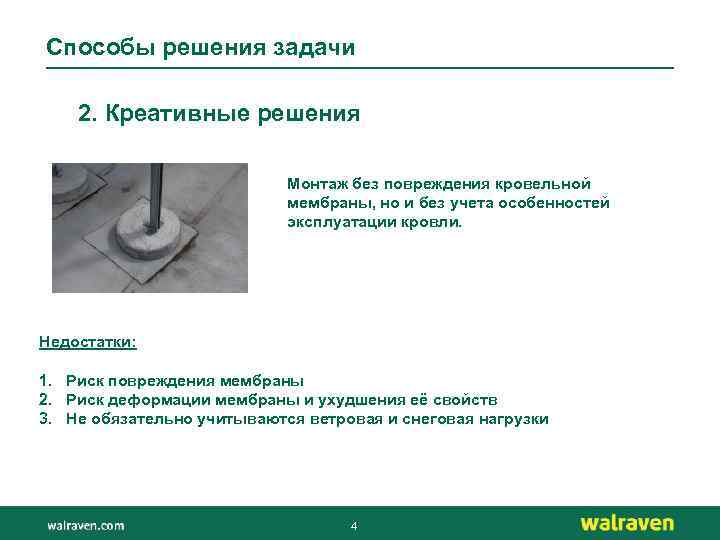 Способы решения задачи

2. Креативные решения

Монтаж без повреждения кровельной мембраны, но и без учета особенностей эксплуатации кровли.

Недостатки:

1. Риск повреждения мембраны
2. Риск деформации мембраны и ухудшения её свойств
3. Не обязательно учитываются ветровая и снеговая нагрузки

walraven.com

4

walraven